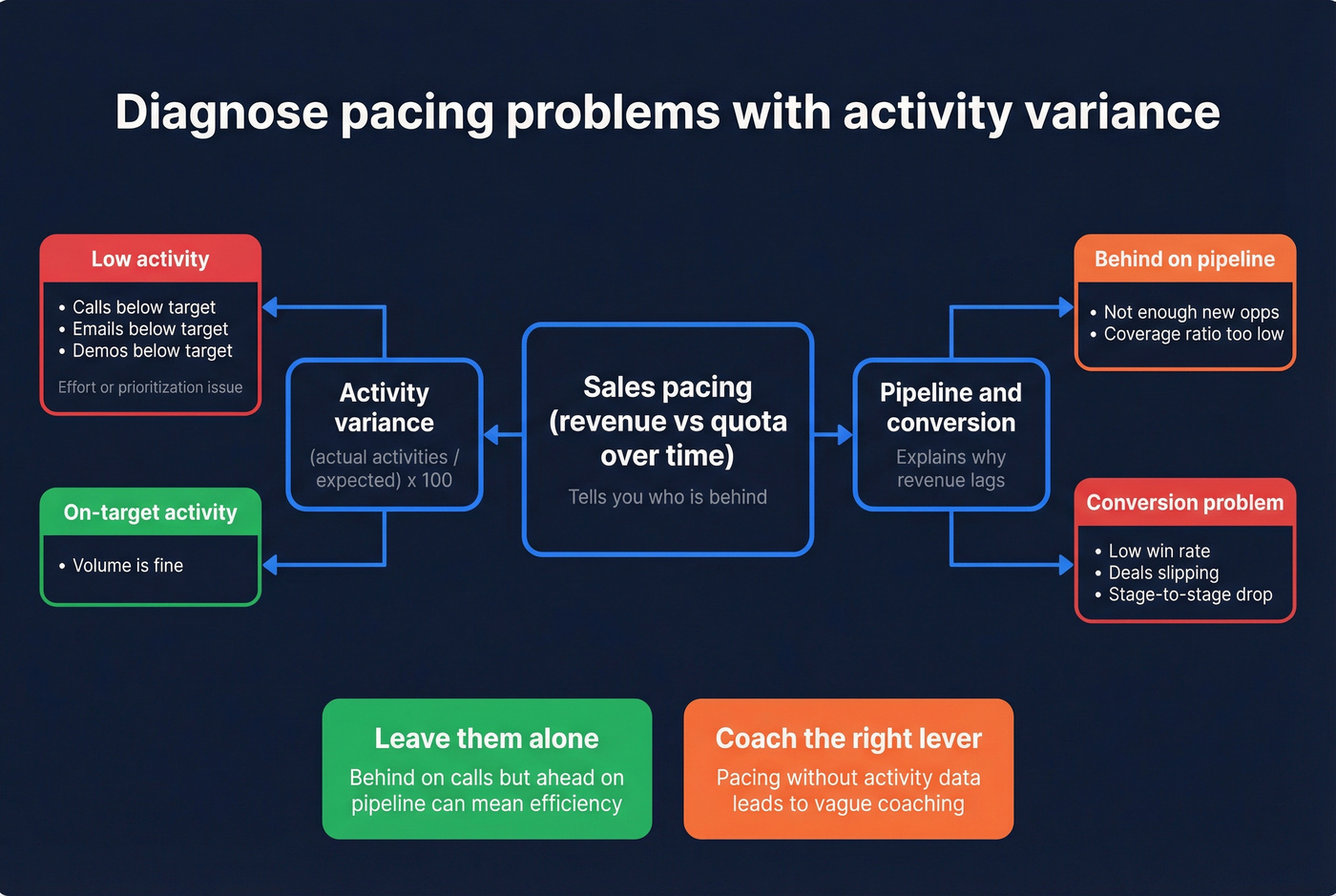 Diagnose pacing problems with activity variance

Low activity
• Calls below target
• Emails below target
• Demos below target
Effort or prioritization issue

On-target activity
• Volume is fine

Activity variance
(actual activities / expected) x 100

Sales pacing (revenue vs quota over time)
Tells you who is behind

Pipeline and conversion
Explains why revenue lags

Behind on pipeline
• Not enough new opps
• Coverage ratio too low

Conversion problem
• Low win rate
• Deals slipping
• Stage-to-stage drop

Leave them alone
Behind on calls but ahead on pipeline can mean efficiency

Coach the right lever
Pacing without activity data leads to vague coaching